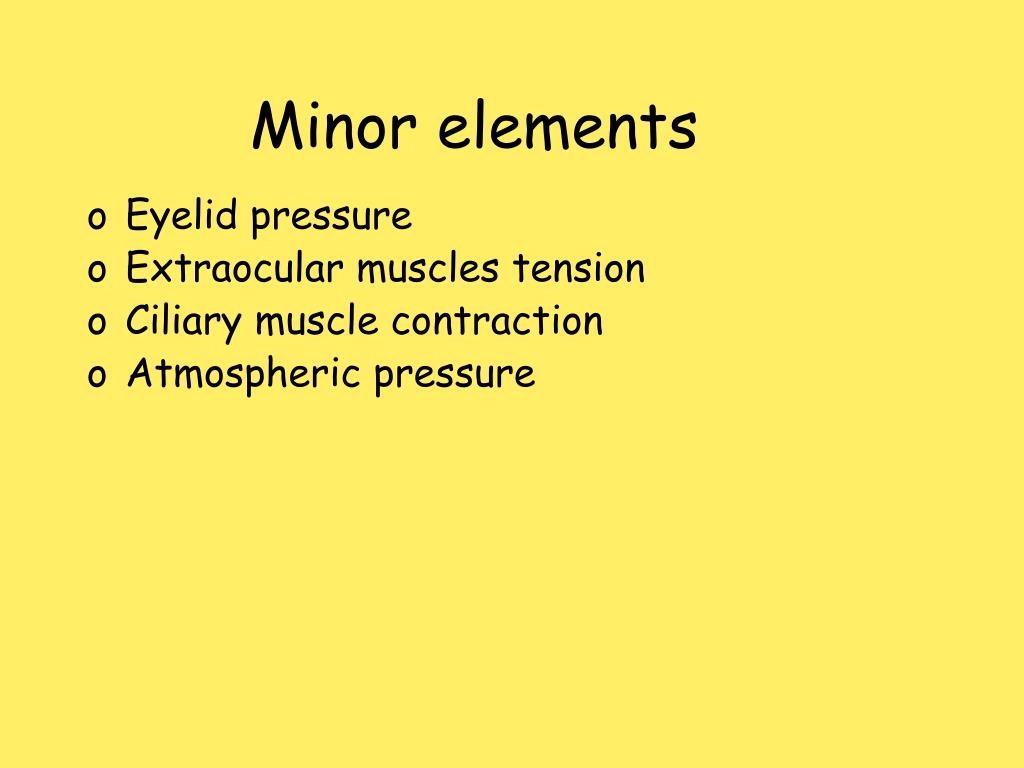 Minor elements

o Eyelid pressure
o Extraocular muscles tension
o Ciliary muscle contraction
o Atmospheric pressure